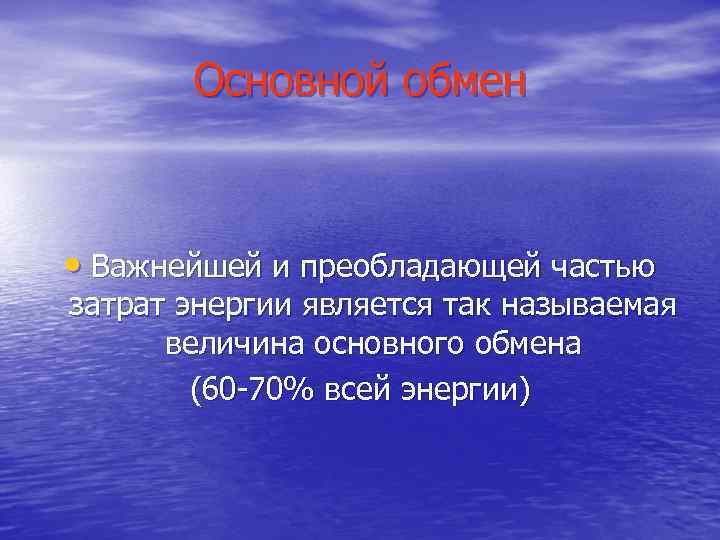 Основной обмен

• Важнейшей и преобладающей частью затрат энергии является так называемая величина основного обмена (60-70% всей энергии)